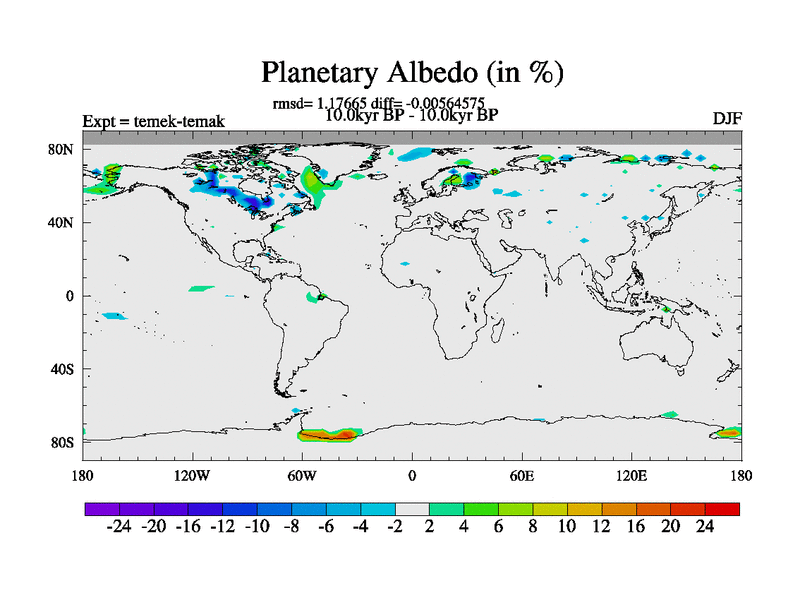 Planetary Albedo (in %)

rmsd= 1.17665 diff= -0.00564575
10.0kyr BP - 10.0kyr BP

Expt = temek-temak

DJF

80N
40N
0
40S
80S

180 120W 60W 0 60E 120E 180

-24 -20 -16 -12 -10 -8 -6 -4 -2 2 4 6 8 10 12 16 20 24